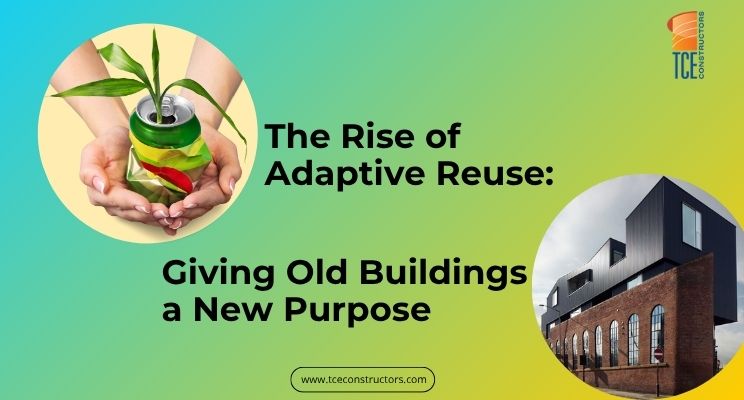 TCE CONSTRUCTORS

The Rise of Adaptive Reuse:

Giving Old Buildings a New Purpose

www.tceconstructors.com